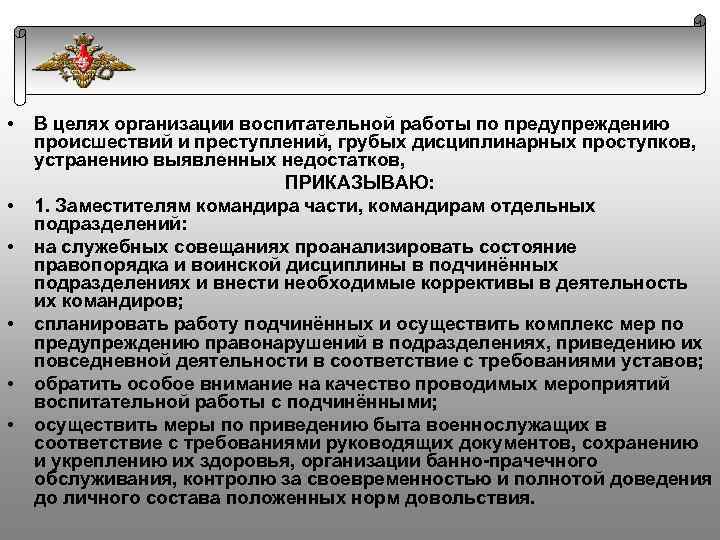 • В целях организации воспитательной работы по предупреждению происшествий и преступлений, грубых дисциплинарных проступков, устранению выявленных недостатков,

ПРИКАЗЫВАЮ:

• 1. Заместителям командира части, командирам отдельных подразделений:

• на служебных совещаниях проанализировать состояние правопорядка и воинской дисциплины в подчинённых подразделениях и внести необходимые коррективы в деятельность их командиров;

• спланировать работу подчинённых и осуществить комплекс мер по предупреждению правонарушений в подразделениях, приведению их повседневной деятельности в соответствие с требованиями уставов;

• обратить особое внимание на качество проводимых мероприятий воспитательной работы с подчинёнными;

• осуществить меры по приведению быта военнослужащих в соответствие с требованиями руководящих документов, сохранению и укреплению их здоровья, организации банно-прачечного обслуживания, контролю за своевременностью и полнотой доведения до личного состава положенных норм довольствия.